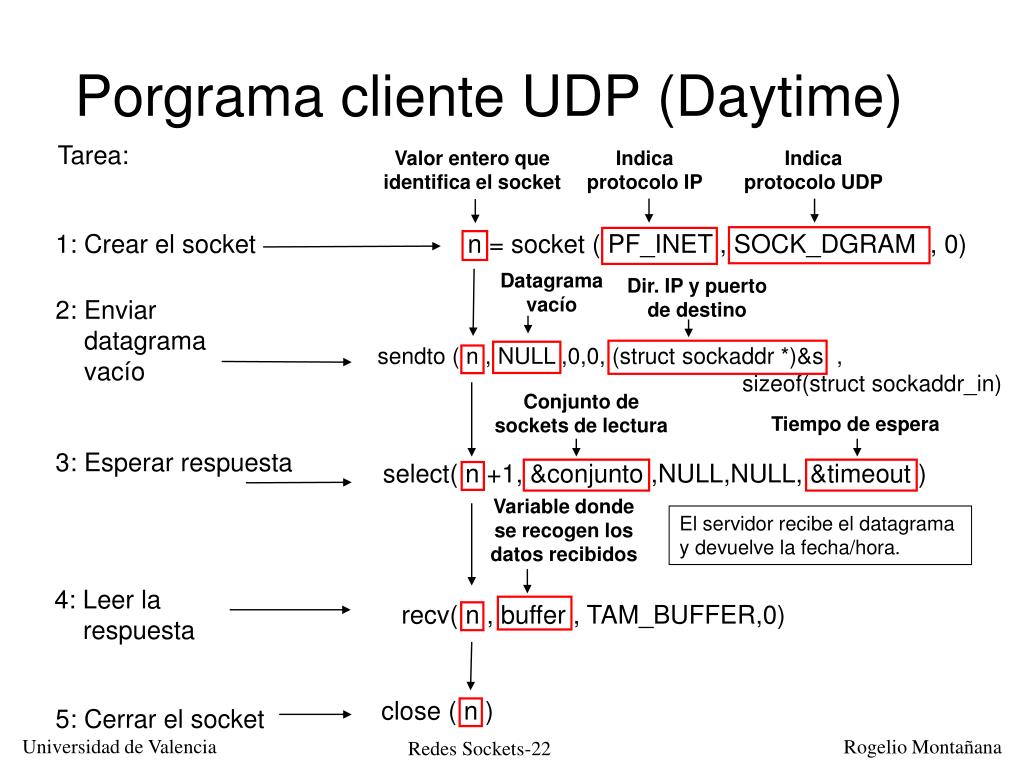 Porgrama cliente UDP (Daytime)

Tarea:

Valor entero que identifica el socket

Indica protocolo IP

Indica protocolo UDP

1: Crear el socket

n = socket ( PF_INET , SOCK_DGRAM , 0)

Datagrama vacío

Dir. IP y puerto de destino

2: Enviar datagrama vacío

sendto ( n , NULL ,0,0, (struct sockaddr *)&s , sizeof(struct sockaddr_in)

Conjunto de sockets de lectura

Tiempo de espera

3: Esperar respuesta

select( n +1, &conjunto ,NULL,NULL, &timeout )

Variable donde se recogen los datos recibidos

El servidor recibe el datagrama y devuelve la fecha/hora.

4: Leer la respuesta

recv( n , buffer , TAM_BUFFER,0)

5: Cerrar el socket

close ( n )

Universidad de Valencia

Redes Sockets-22

Rogelio Montañana